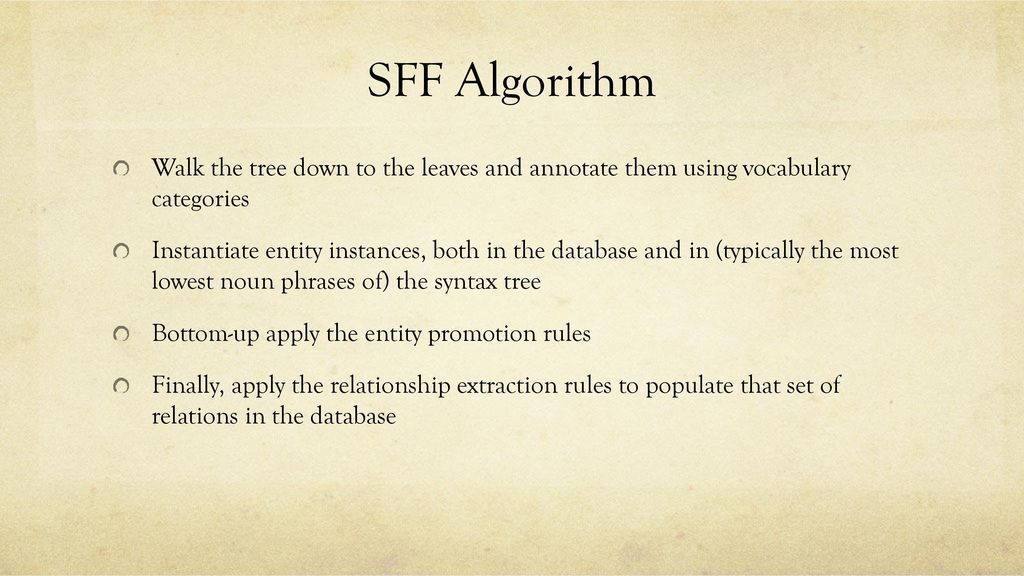 SFF Algorithm

Walk the tree down to the leaves and annotate them using vocabulary categories

Instantiate entity instances, both in the database and in (typically the most lowest noun phrases of) the syntax tree

Bottom-up apply the entity promotion rules

Finally, apply the relationship extraction rules to populate that set of relations in the database